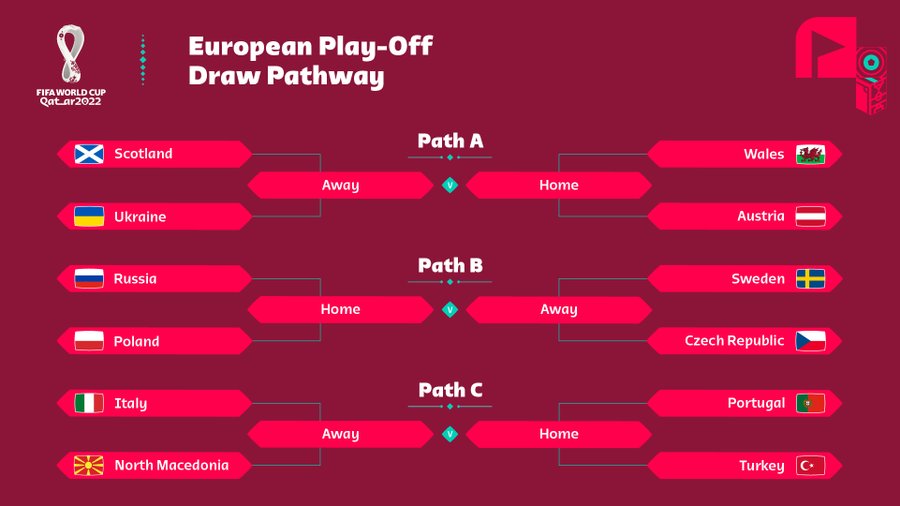 FIFA WORLD CUP Qatar2022

European Play-Off Draw Pathway

Path A

Scotland
Away
Ukraine
V
Wales
Home
Austria

Path B

Russia
Home
Poland
V
Sweden
Away
Czech Republic

Path C

Italy
Away
North Macedonia
V
Portugal
Home
Turkey